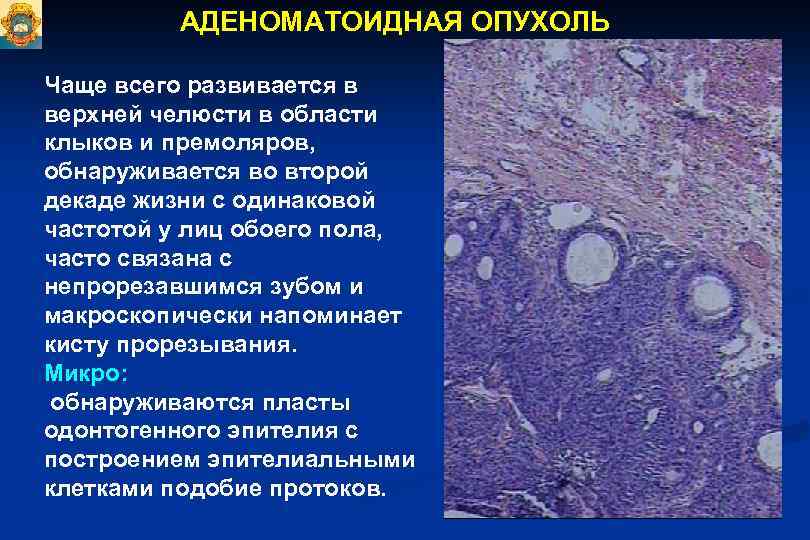 АДЕНОМАТОИДНАЯ ОПУХОЛЬ

Чаще всего развивается в верхней челюсти в области клыков и премоляров, обнаруживается во второй декаде жизни с одинаковой частотой у лиц обоего пола, часто связана с непрорезавшимся зубом и макроскопически напоминает кисту прорезывания.

Микро:

обнаруживаются пласты одонтогенного эпителия с построением эпителиальными клетками подобие протоков.